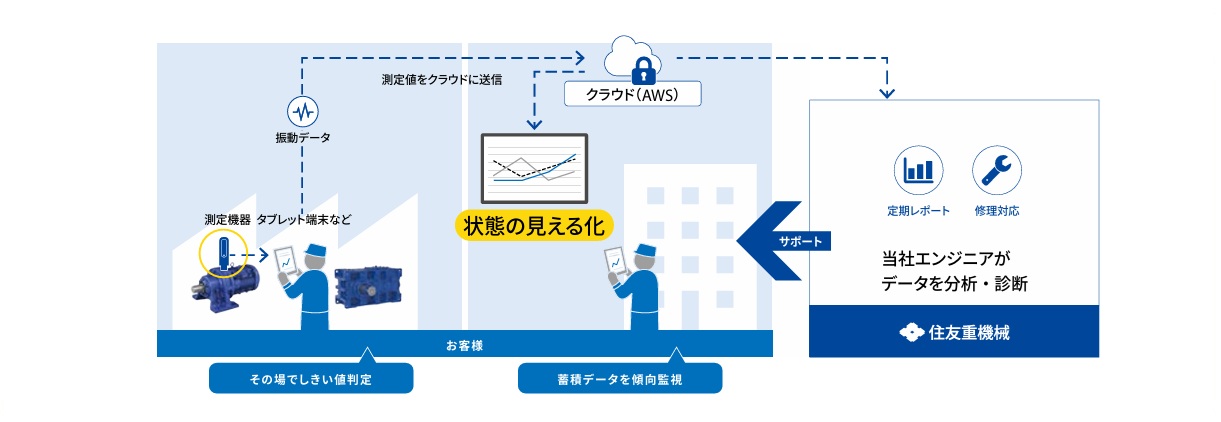 測定値をクラウドに送信

クラウド(AWS)

振動データ

測定機器 タブレット端末など

状態の見える化

サポート

定期レポート

修理対応

当社エンジニアが
データを分析・診断

住友重機械

お客様

その場でしきい値判定

蓄積データを傾向監視